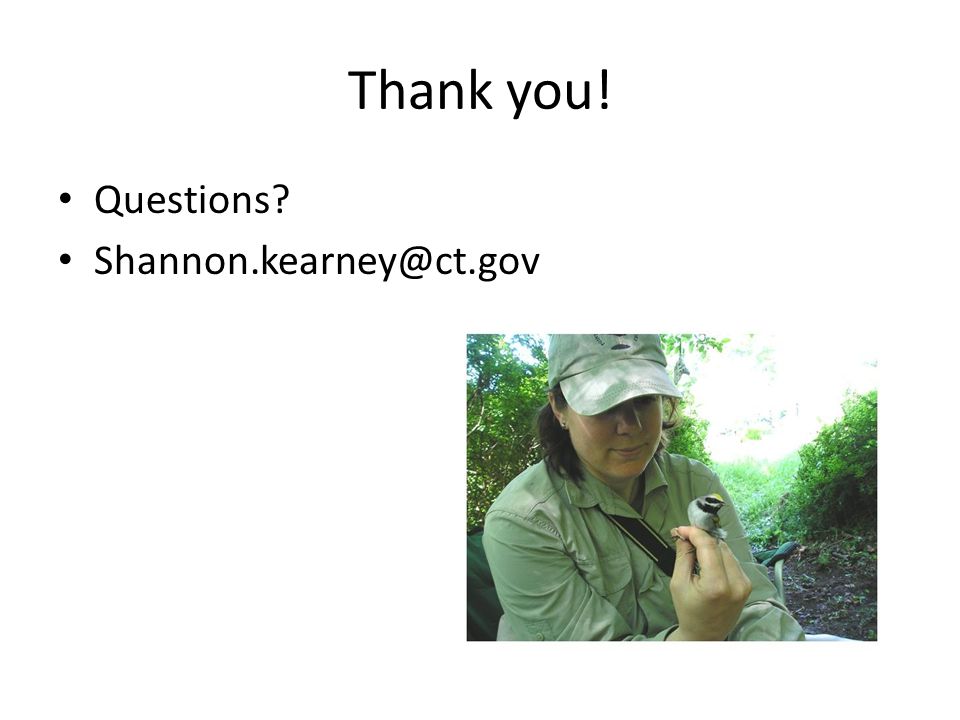 Thank you!

• Questions?
• Shannon.kearney@ct.gov